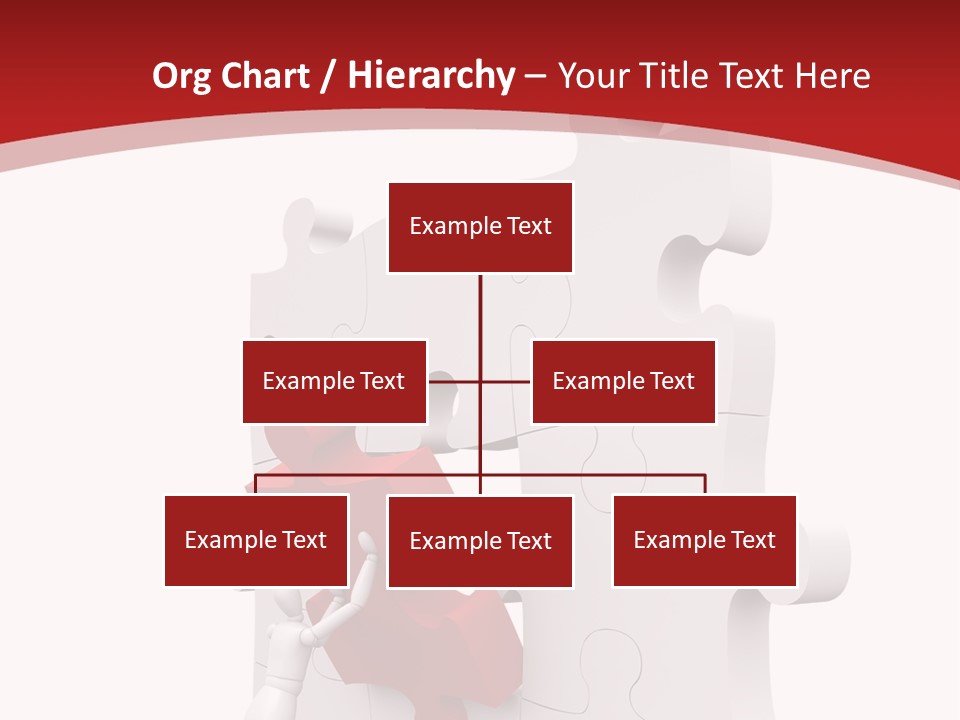 Org Chart / Hierarchy – Your Title Text Here

Example Text

Example Text

Example Text

Example Text

Example Text

Example Text